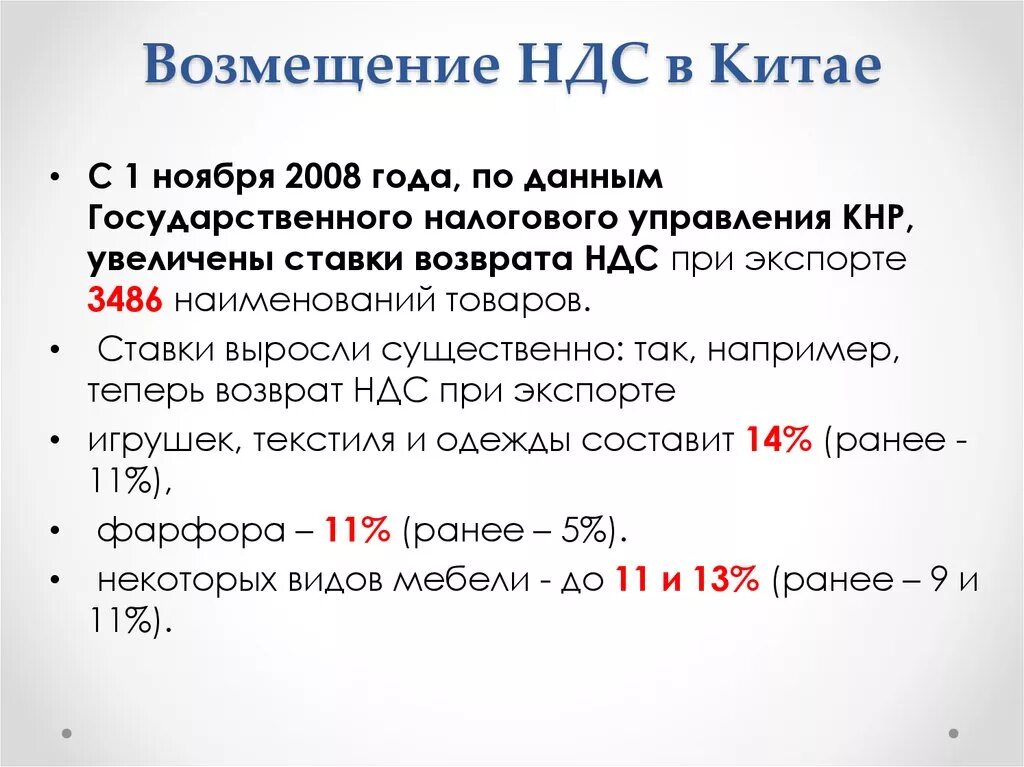 Возмещение НДС в Китае

• С 1 ноября 2008 года, по данным Государственного налогового управления КНР, увеличены ставки возврата НДС при экспорте 3486 наименований товаров.

• Ставки выросли существенно: так, например, теперь возврат НДС при экспорте

• игрушек, текстиля и одежды составит 14% (ранее - 11%),

• фарфора – 11% (ранее – 5%).

• некоторых видов мебели - до 11 и 13% (ранее – 9 и 11%).